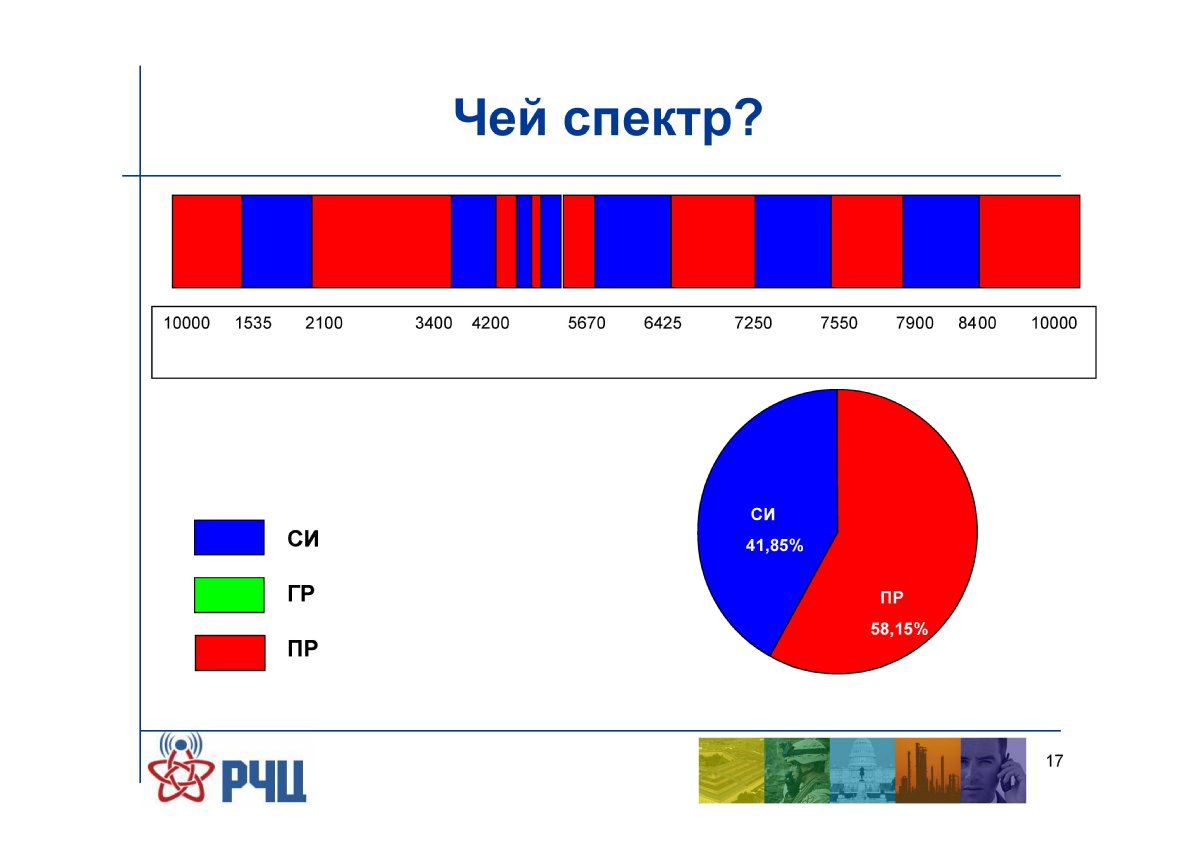 Чей спектр?

10000 1535 2100 3400 4200 5670 6425 7250 7550 7900 8400 10000

СИ

ГР

ПР

СИ
41,85%

ПР
58,15%

РЧЦ

17